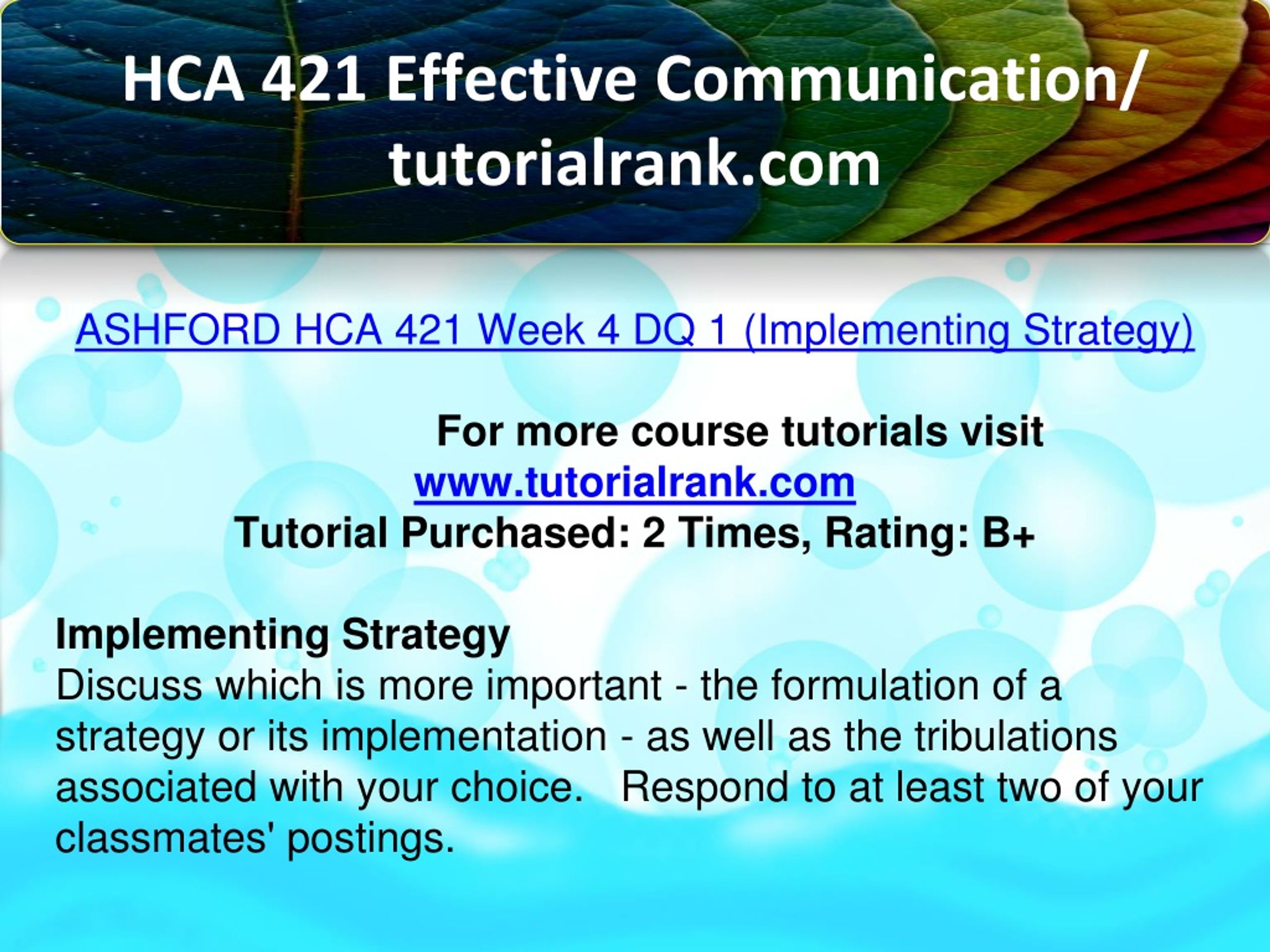 HCA 421 Effective Communication/ tutorialrank.com

ASHFORD HCA 421 Week 4 DQ 1 (Implementing Strategy)

For more course tutorials visit
www.tutorialrank.com
Tutorial Purchased: 2 Times, Rating: B+

Implementing Strategy
Discuss which is more important - the formulation of a strategy or its implementation - as well as the tribulations associated with your choice.   Respond to at least two of your classmates' postings.